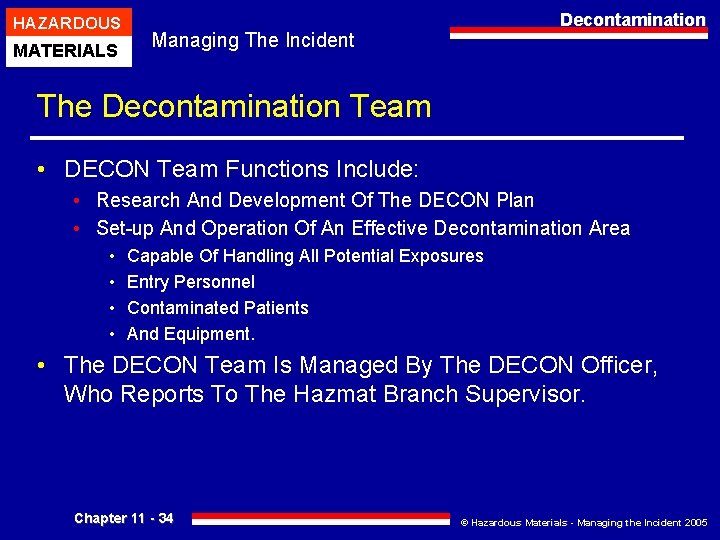 HAZARDOUS
MATERIALS

Managing The Incident

Decontamination

The Decontamination Team

• DECON Team Functions Include:
  • Research And Development Of The DECON Plan
  • Set-up And Operation Of An Effective Decontamination Area
    • Capable Of Handling All Potential Exposures
    • Entry Personnel
    • Contaminated Patients
    • And Equipment.
• The DECON Team Is Managed By The DECON Officer, Who Reports To The Hazmat Branch Supervisor.

Chapter 11 - 34

© Hazardous Materials - Managing the Incident 2005